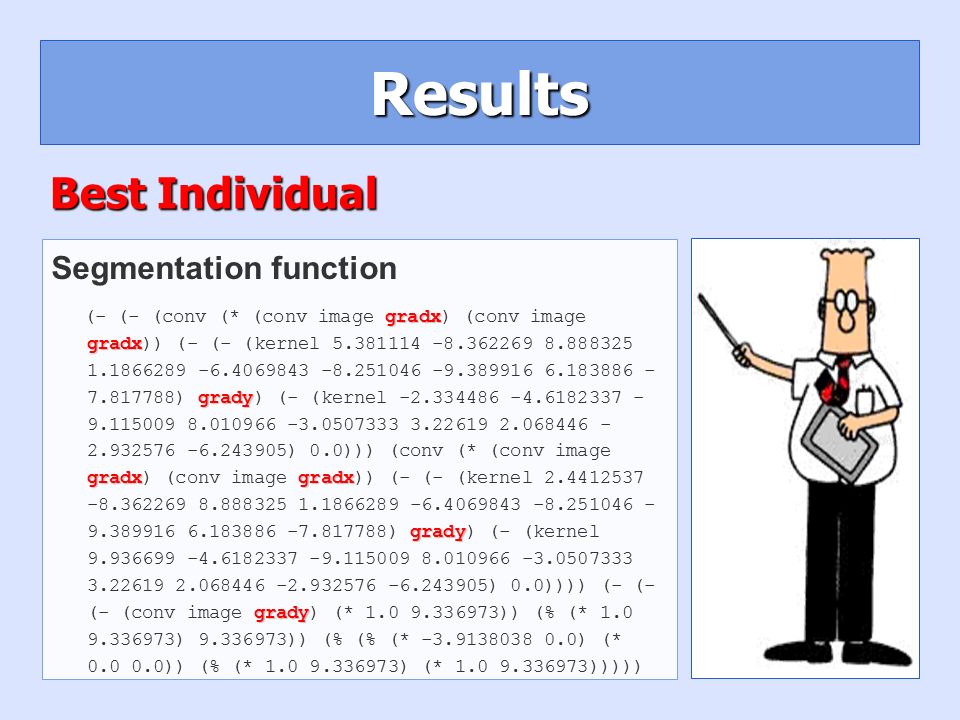 Results

Best Individual

Segmentation function

(- (- (conv (* (conv image gradx) (conv image gradx)) (- (- (kernel 5.381114 -8.362269 8.888325 1.1866289 -6.4069843 -8.251046 -9.389916 6.183886 -7.817788) grady) (- (kernel -2.334486 -4.6182337 -9.115009 8.010966 -3.0507333 3.22619 2.068446 -2.932576 -6.243905) 0.0))) (conv (* (conv image gradx) (conv image gradx)) (- (- (kernel 2.4412537 -8.362269 8.888325 1.1866289 -6.4069843 -8.251046 -9.389916 6.183886 -7.817788) grady) (- (kernel 9.936699 -4.6182337 -9.115009 8.010966 -3.0507333 3.22619 2.068446 -2.932576 -6.243905) 0.0)))) (- (- (- (conv image grady) (* 1.0 9.336973)) (% (* 1.0 9.336973) 9.336973)) (% (% (* -3.9138038 0.0) (* 0.0 0.0)) (% (* 1.0 9.336973) (* 1.0 9.336973)))))